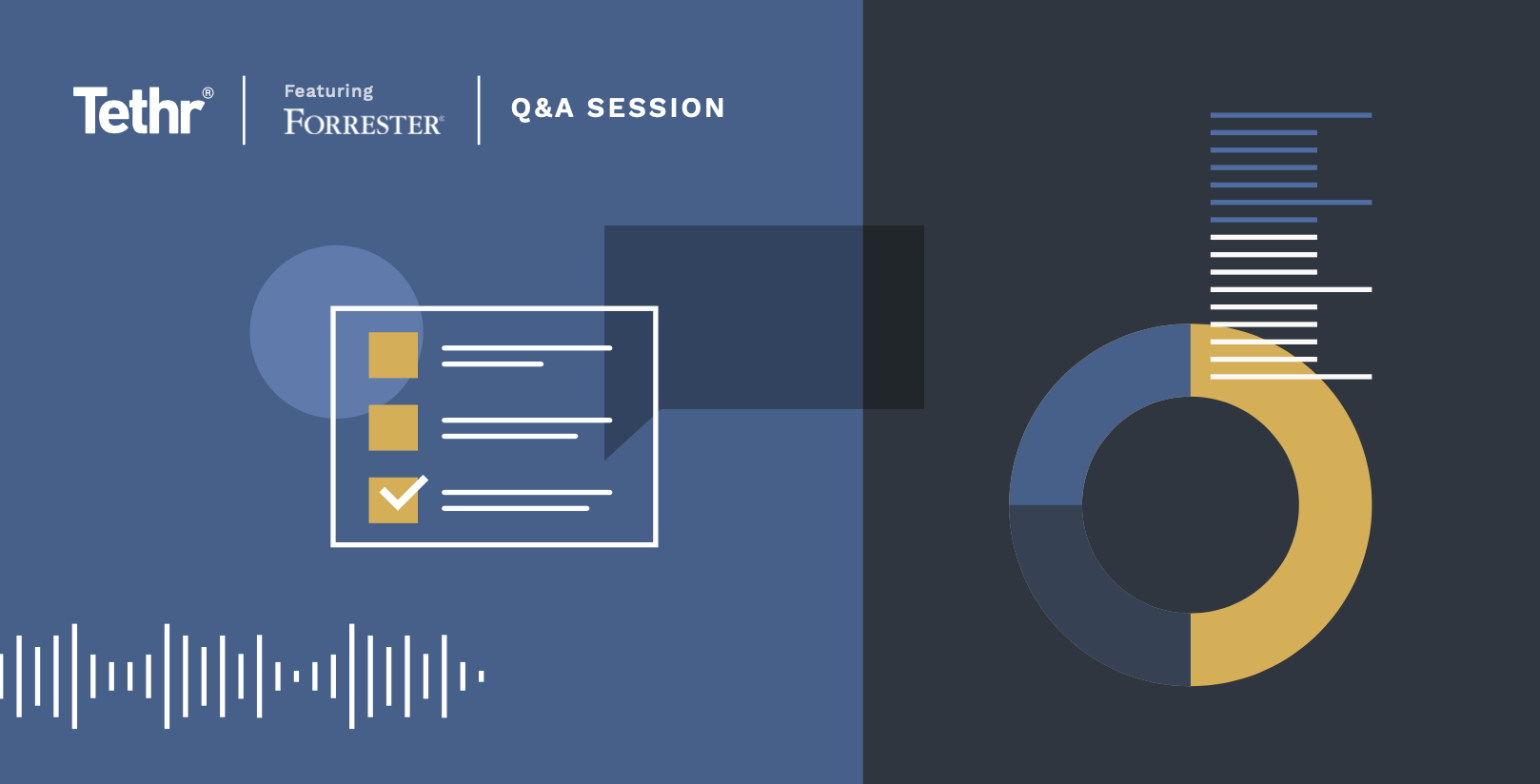 Tethr®

Featuring
FORRESTER®

Q&A SESSION